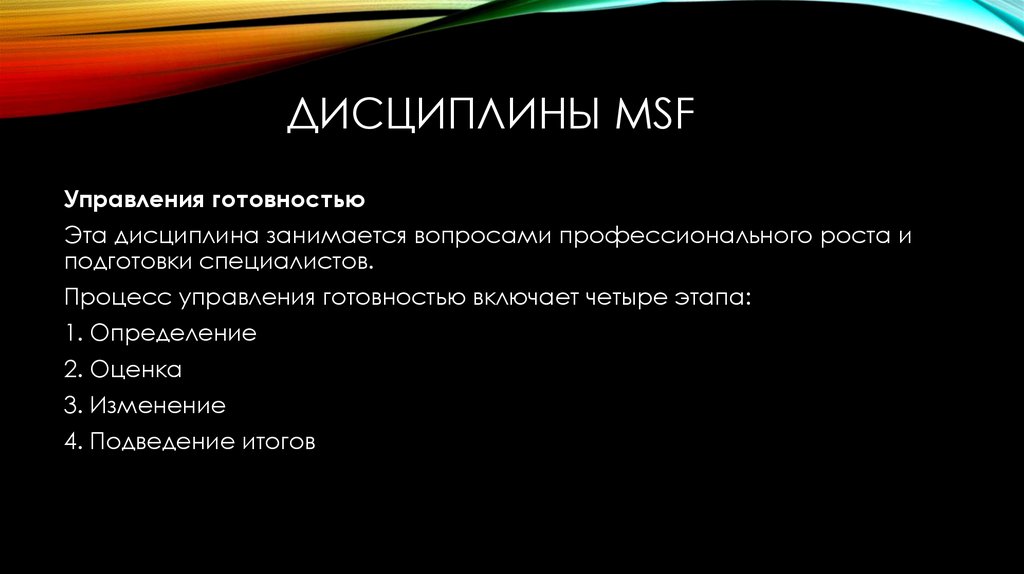 ДИСЦИПЛИНЫ MSF

Управления готовностью

Эта дисциплина занимается вопросами профессионального роста и подготовки специалистов.

Процесс управления готовностью включает четыре этапа:

1. Определение

2. Оценка

3. Изменение

4. Подведение итогов